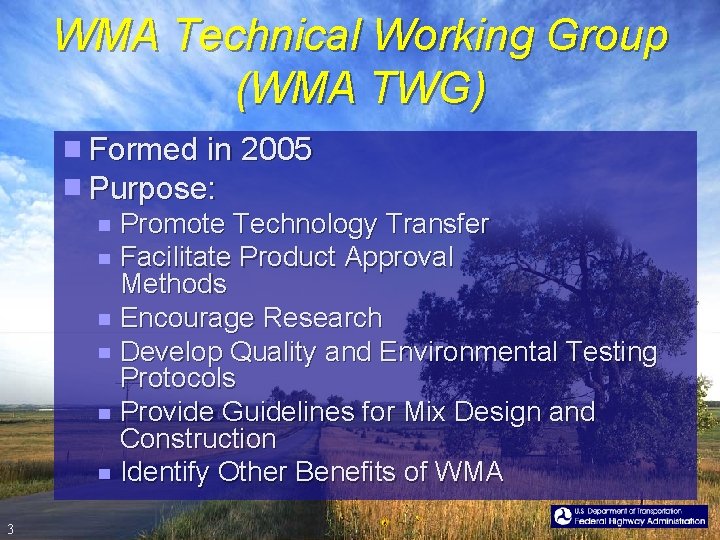 WMA Technical Working Group (WMA TWG)

Formed in 2005

Purpose:

Promote Technology Transfer

Facilitate Product Approval Methods

Encourage Research

Develop Quality and Environmental Testing Protocols

Provide Guidelines for Mix Design and Construction

Identify Other Benefits of WMA

3

U.S. Department of Transportation
Federal Highway Administration